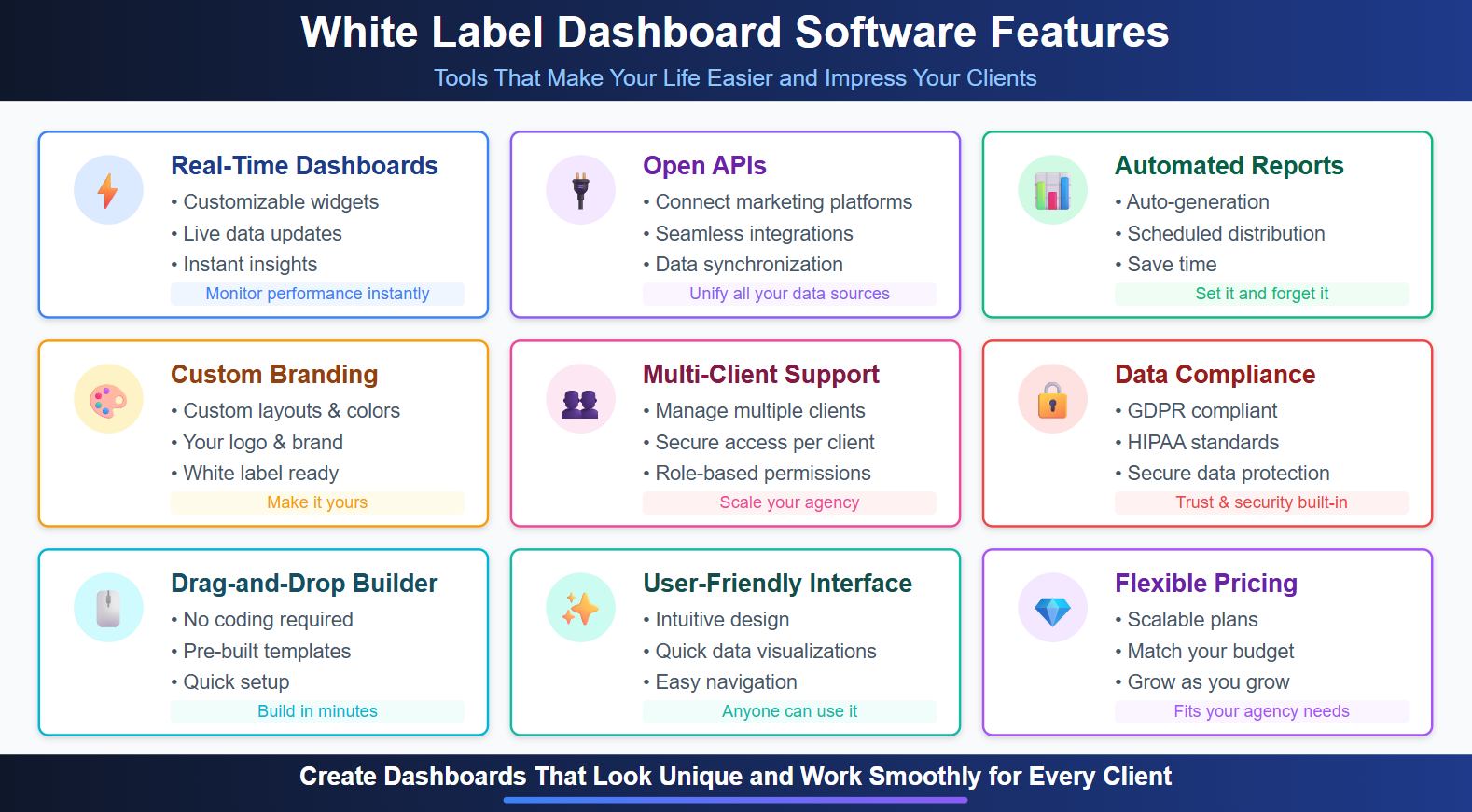 White Label Dashboard Software Features

Tools That Make Your Life Easier and Impress Your Clients

Real-Time Dashboards
• Customizable widgets
• Live data updates
• Instant insights
Monitor performance instantly

Open APIs
• Connect marketing platforms
• Seamless integrations
• Data synchronization
Unify all your data sources

Automated Reports
• Auto-generation
• Scheduled distribution
• Save time
Set it and forget it

Custom Branding
• Custom layouts & colors
• Your logo & brand
• White label ready
Make it yours

Multi-Client Support
• Manage multiple clients
• Secure access per client
• Role-based permissions
Scale your agency

Data Compliance
• GDPR compliant
• HIPAA standards
• Secure data protection
Trust & security built-in

Drag-and-Drop Builder
• No coding required
• Pre-built templates
• Quick setup
Build in minutes

User-Friendly Interface
• Intuitive design
• Quick data visualizations
• Easy navigation
Anyone can use it

Flexible Pricing
• Scalable plans
• Match your budget
• Grow as you grow
Fits your agency needs

Create Dashboards That Look Unique and Work Smoothly for Every Client